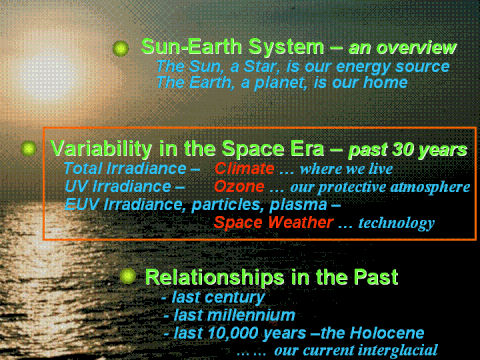 Sun-Earth System – an overview
The Sun, a Star, is our energy source
The Earth, a planet, is our home

Variability in the Space Era – past 30 years
Total Irradiance – Climate … where we live
UV Irradiance – Ozone … our protective atmosphere
EUV Irradiance, particles, plasma –
Space Weather … technology

Relationships in the Past
- last century
- last millennium
- last 10,000 years –the Holocene
… … our current interglacial